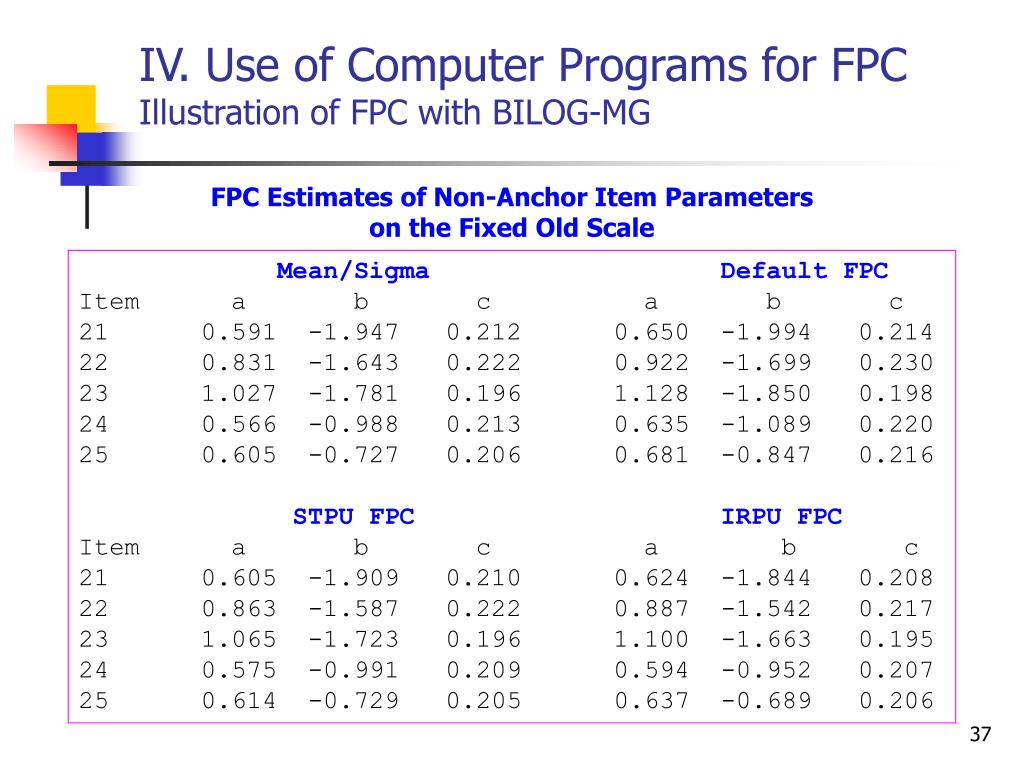 IV. Use of Computer Programs for FPC
Illustration of FPC with BILOG-MG

FPC Estimates of Non-Anchor Item Parameters on the Fixed Old Scale

| | Mean/Sigma | | | Default FPC | | |
|---|---|---|---|---|---|---|
| Item | a | b | c | a | b | c |
| 21 | 0.591 | -1.947 | 0.212 | 0.650 | -1.994 | 0.214 |
| 22 | 0.831 | -1.643 | 0.222 | 0.922 | -1.699 | 0.230 |
| 23 | 1.027 | -1.781 | 0.196 | 1.128 | -1.850 | 0.198 |
| 24 | 0.566 | -0.988 | 0.213 | 0.635 | -1.089 | 0.220 |
| 25 | 0.605 | -0.727 | 0.206 | 0.681 | -0.847 | 0.216 |

| | STPU FPC | | | IRPU FPC | | |
|---|---|---|---|---|---|---|
| Item | a | b | c | a | b | c |
| 21 | 0.605 | -1.909 | 0.210 | 0.624 | -1.844 | 0.208 |
| 22 | 0.863 | -1.587 | 0.222 | 0.887 | -1.542 | 0.217 |
| 23 | 1.065 | -1.723 | 0.196 | 1.100 | -1.663 | 0.195 |
| 24 | 0.575 | -0.991 | 0.209 | 0.594 | -0.952 | 0.207 |
| 25 | 0.614 | -0.729 | 0.205 | 0.637 | -0.689 | 0.206 |

37